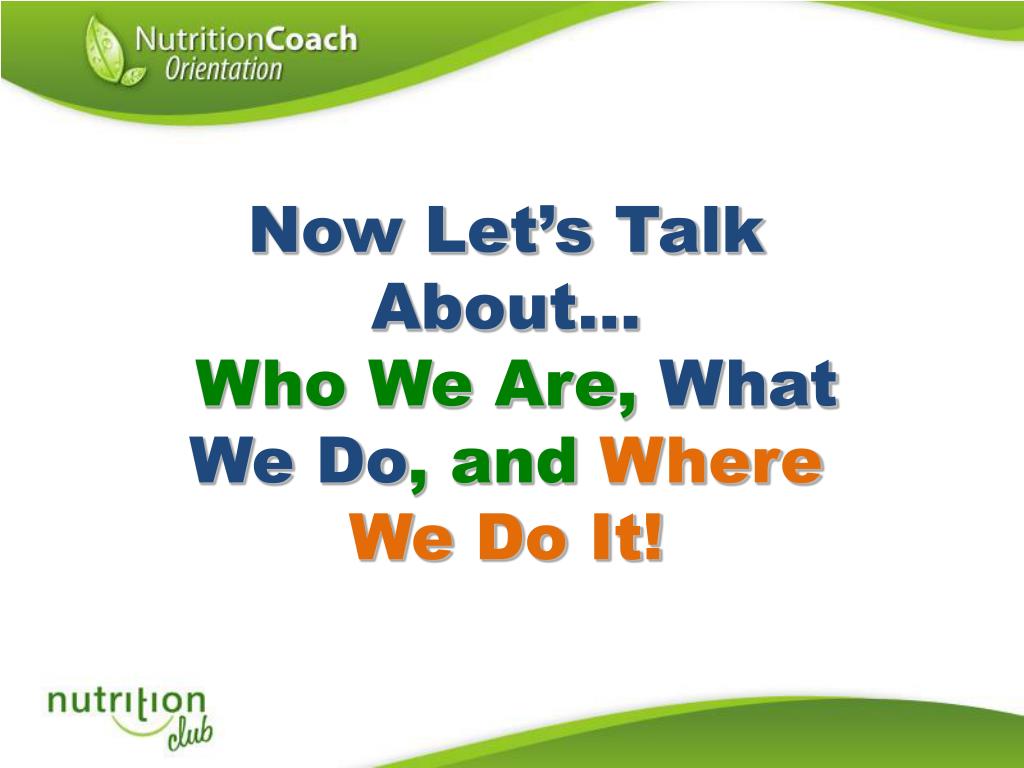 NutritionCoach
Orientation

Now Let's Talk About…
Who We Are, What We Do, and Where We Do It!

nutrition
club